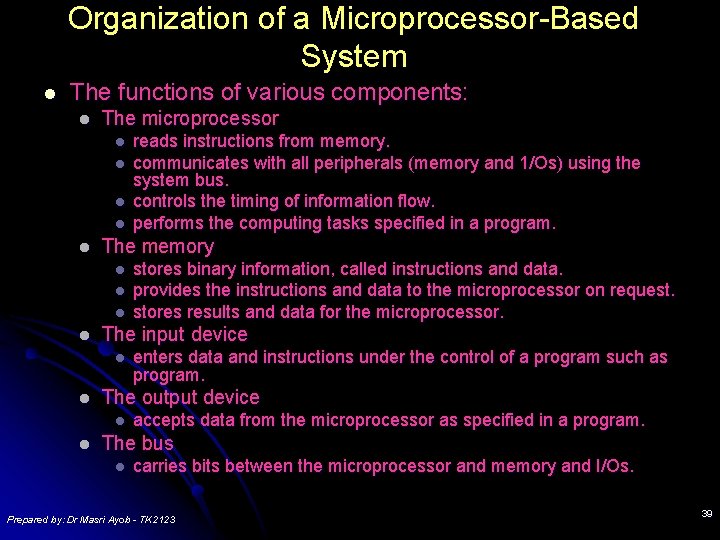 Organization of a Microprocessor-Based System

- The functions of various components:
  - The microprocessor
    - reads instructions from memory.
    - communicates with all peripherals (memory and 1/Os) using the system bus.
    - controls the timing of information flow.
    - performs the computing tasks specified in a program.
  - The memory
    - stores binary information, called instructions and data.
    - provides the instructions and data to the microprocessor on request.
    - stores results and data for the microprocessor.
  - The input device
    - enters data and instructions under the control of a program such as program.
  - The output device
    - accepts data from the microprocessor as specified in a program.
  - The bus
    - carries bits between the microprocessor and memory and I/Os.

Prepared by: Dr Masri Ayob - TK2123

39